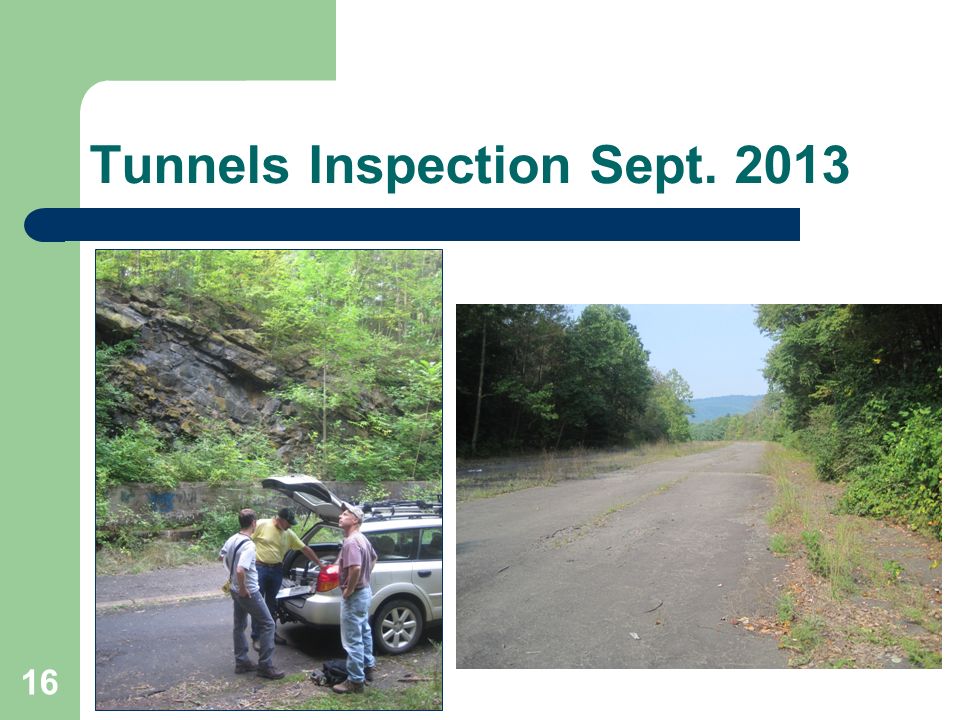 Tunnels Inspection Sept. 2013

16